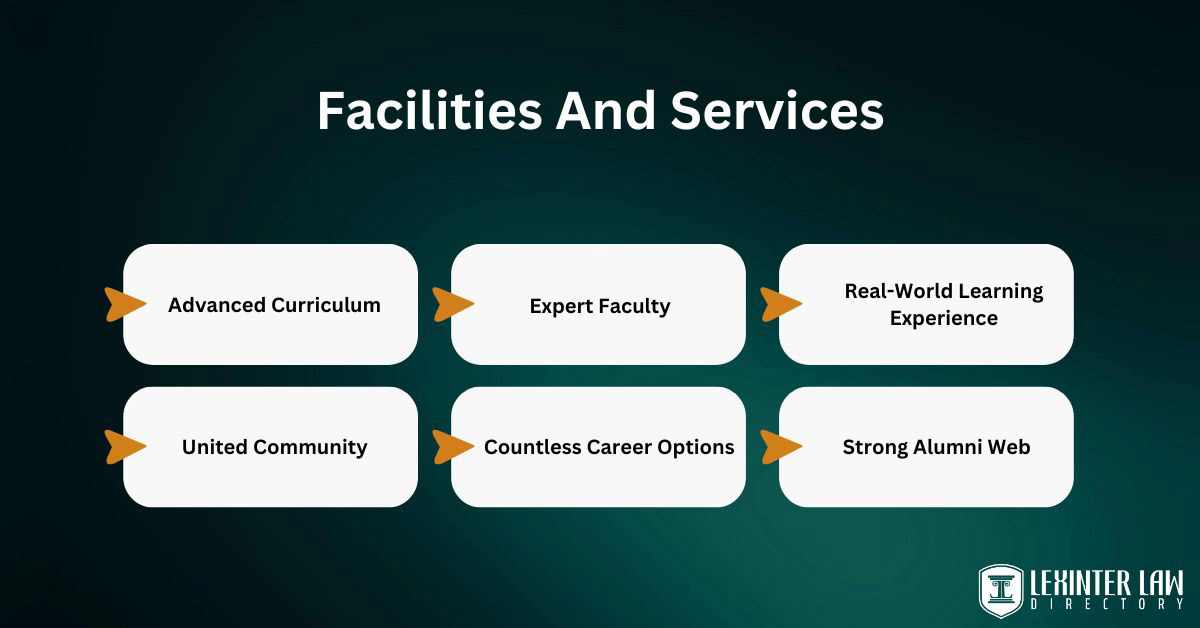 Facilities And Services

Advanced Curriculum

Expert Faculty

Real-World Learning Experience

United Community

Countless Career Options

Strong Alumni Web

LEXINTER LAW
DIRECTORY